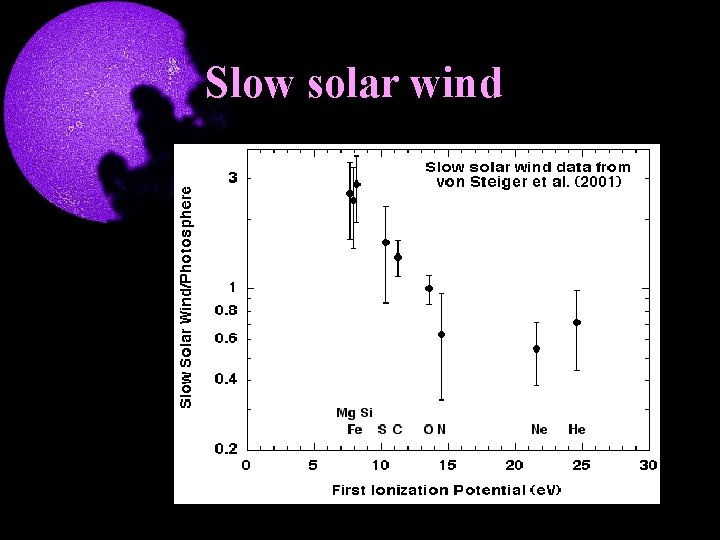 Slow solar wind

Slow solar wind data from von Steiger et al. (2001)

Slow Solar Wind/Photosphere

3
1
0.8
0.6
0.4
0.2

Mg Si
Fe S C O N Ne He

0 5 10 15 20 25 30

First Ionization Potential (eV)